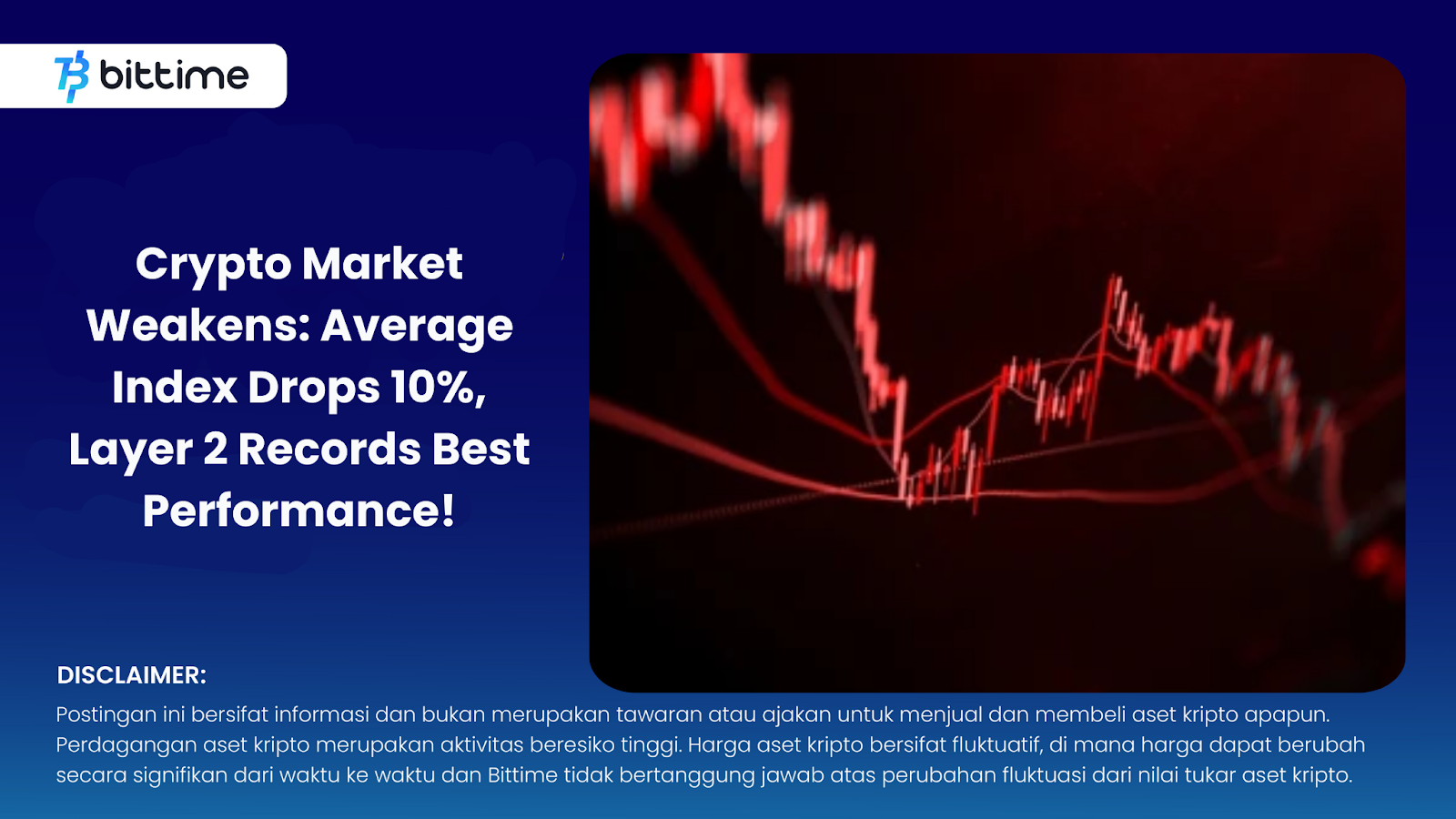 bittime

Crypto Market Weakens: Average Index Drops 10%, Layer 2 Records Best Performance!

DISCLAIMER:

Postingan ini bersifat informasi dan bukan merupakan tawaran atau ajakan untuk menjual dan membeli aset kripto apapun. Perdagangan aset kripto merupakan aktivitas beresiko tinggi. Harga aset kripto bersifat fluktuatif, di mana harga dapat berubah secara signifikan dari waktu ke waktu dan Bittime tidak bertanggung jawab atas perubahan fluktuasi dari nilai tukar aset kripto.